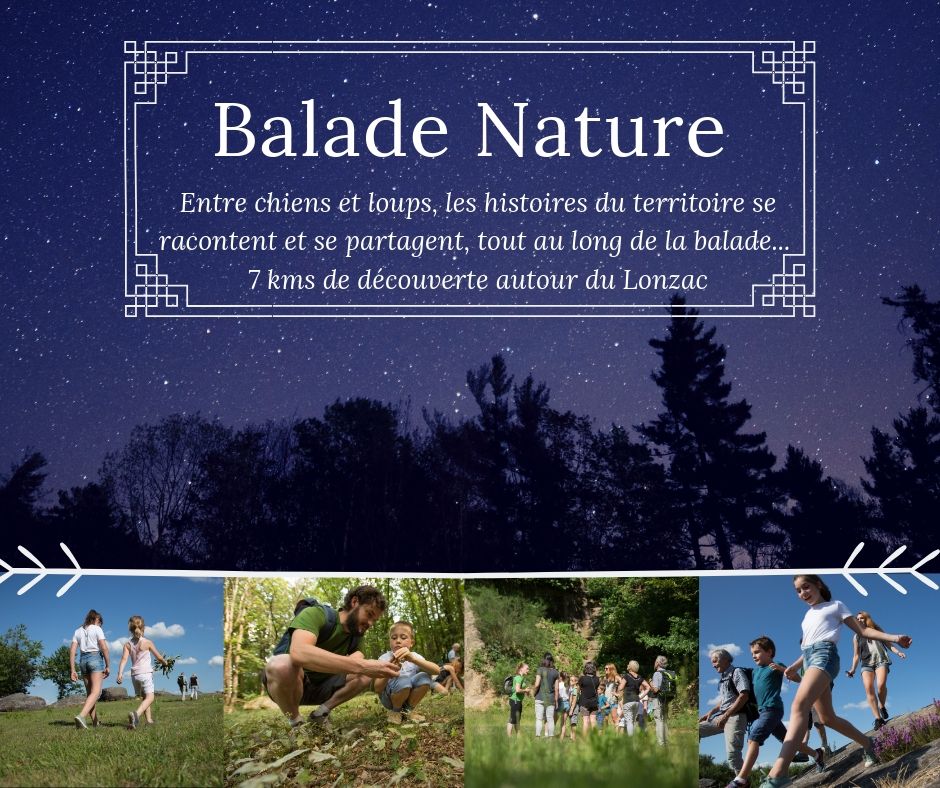 Balade Nature

Entre chiens et loups, les histoires du territoire se racontent et se partagent, tout au long de la balade... 7 kms de découverte autour du Lonzac